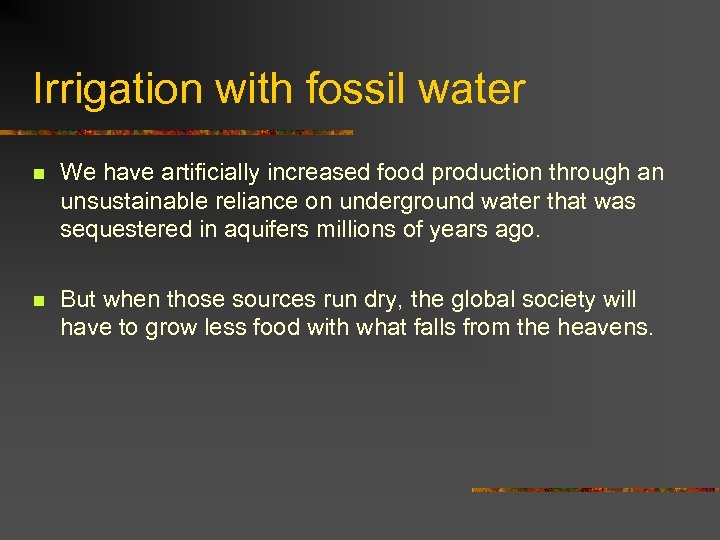 Irrigation with fossil water

- We have artificially increased food production through an unsustainable reliance on underground water that was sequestered in aquifers millions of years ago.

- But when those sources run dry, the global society will have to grow less food with what falls from the heavens.